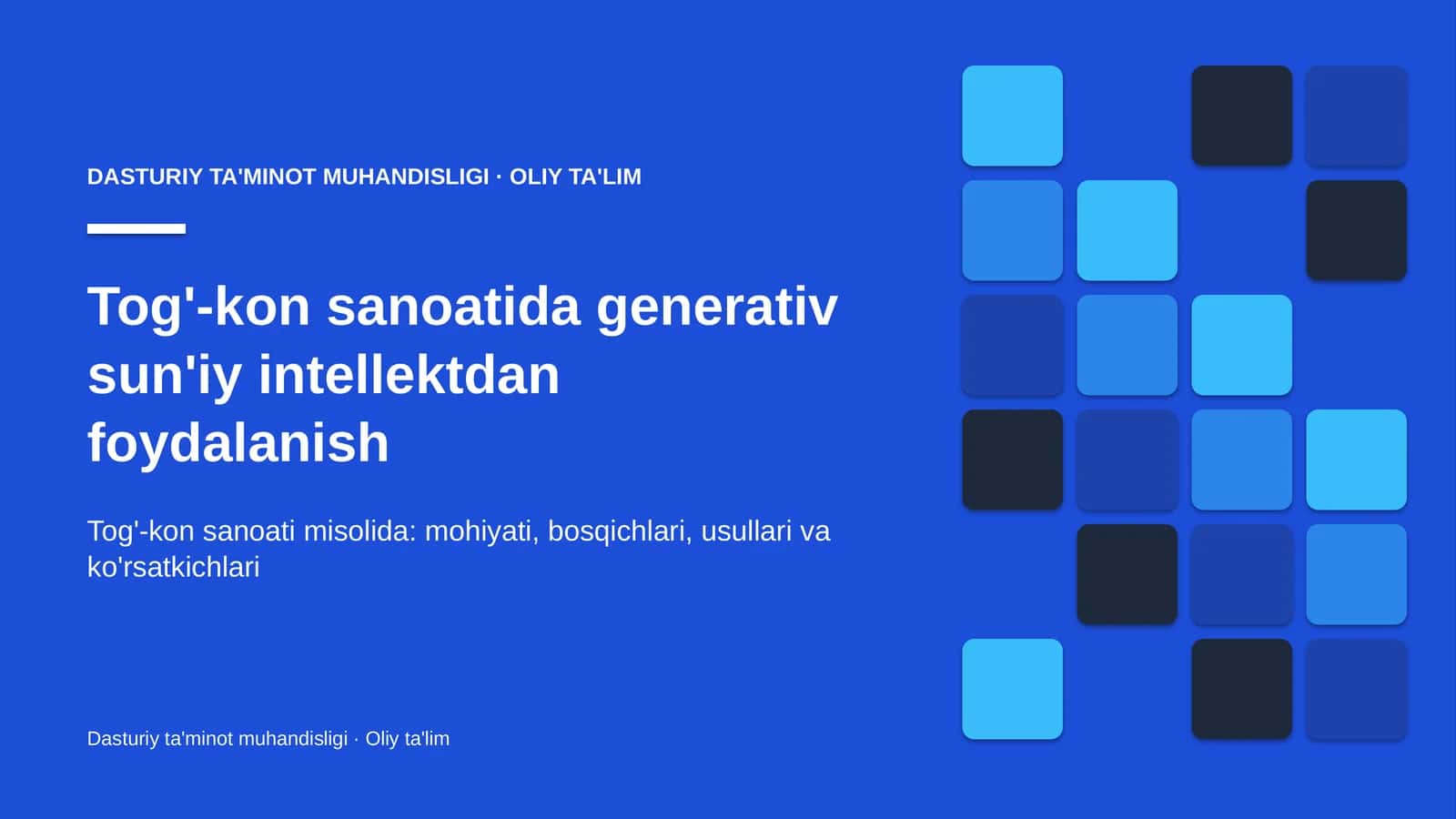 DASTURIY TA'MINOT MUHANDISLIGI · OLIY TA'LIM

Tog'-kon sanoatida generativ sun'iy intellektdan foydalanish

Tog'-kon sanoati misolida: mohiyati, bosqichlari, usullari va ko'rsatkichlari

Dasturiy ta'minot muhandisligi · Oliy ta'lim